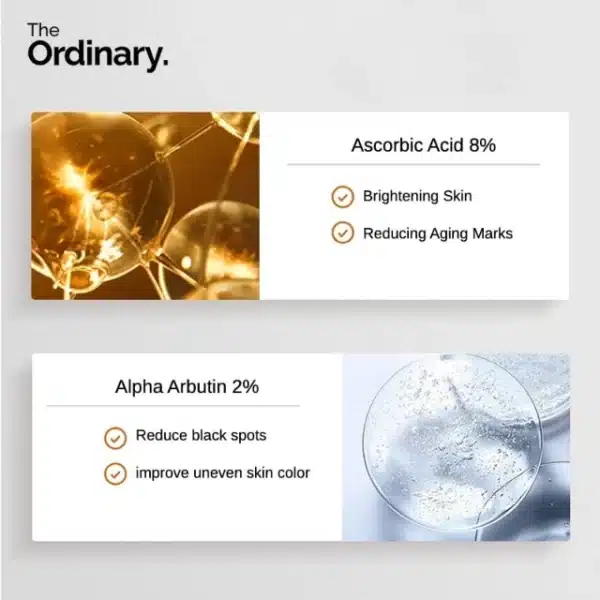 The Ordinary.

Ascorbic Acid 8%

Brightening Skin

Reducing Aging Marks

Alpha Arbutin 2%

Reduce black spots

improve uneven skin color